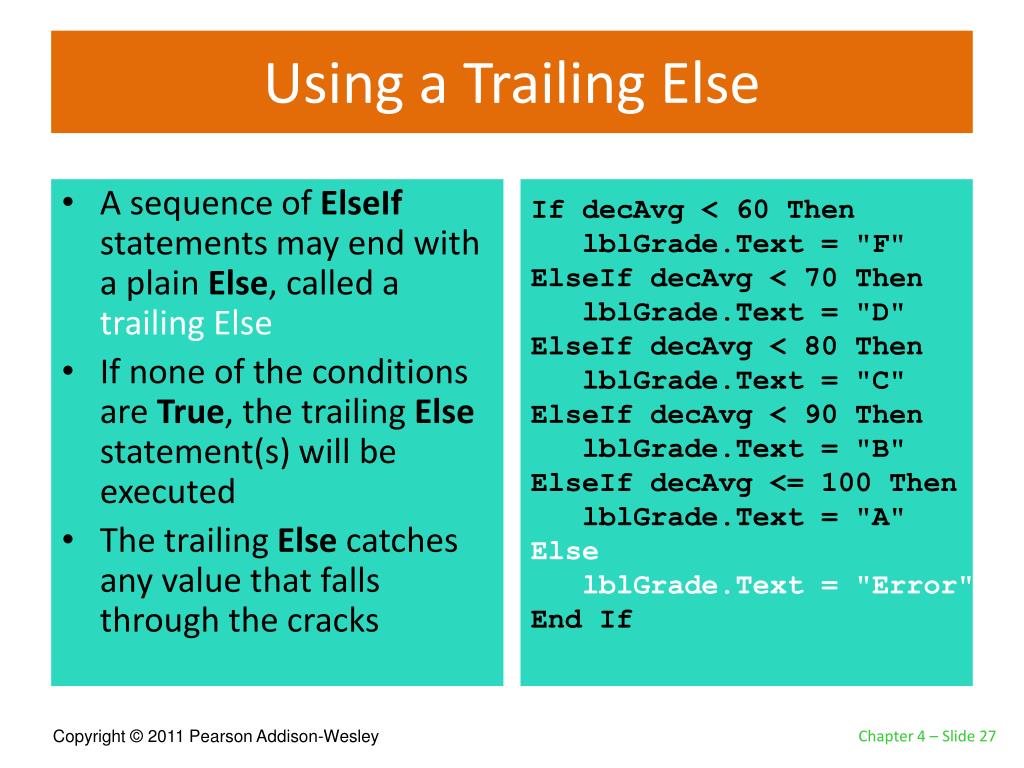 Using a Trailing Else

• A sequence of ElseIf statements may end with a plain Else, called a trailing Else
• If none of the conditions are True, the trailing Else statement(s) will be executed
• The trailing Else catches any value that falls through the cracks

If decAvg < 60 Then
   lblGrade.Text = "F"
ElseIf decAvg < 70 Then
   lblGrade.Text = "D"
ElseIf decAvg < 80 Then
   lblGrade.Text = "C"
ElseIf decAvg < 90 Then
   lblGrade.Text = "B"
ElseIf decAvg <= 100 Then
   lblGrade.Text = "A"
Else
   lblGrade.Text = "Error"
End If

Copyright © 2011 Pearson Addison-Wesley

Chapter 4 – Slide 27